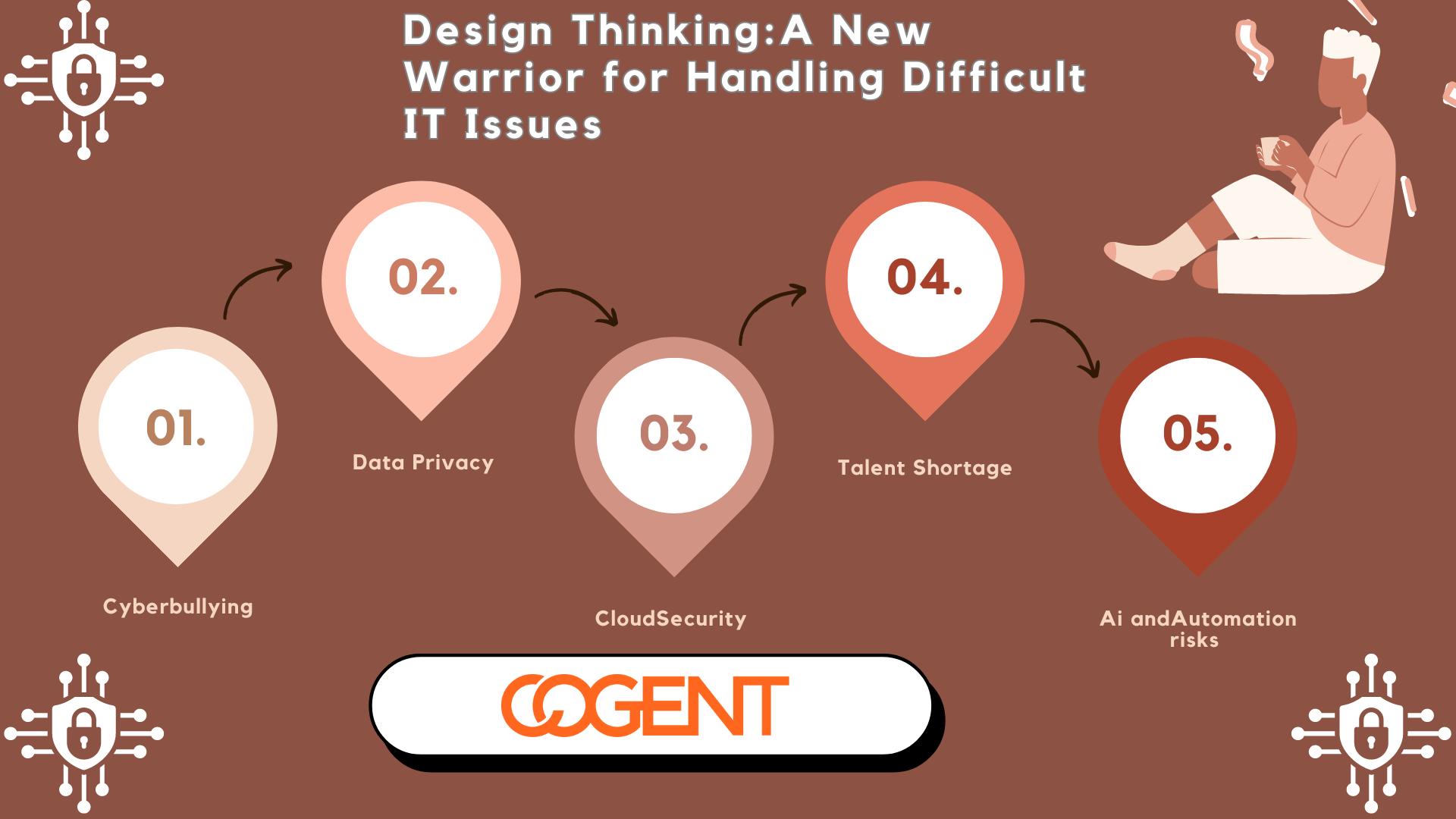 Design Thinking:A New Warrior for Handling Difficult IT Issues

01.

Cyberbullying

02.

Data Privacy

03.

CloudSecurity

04.

Talent Shortage

05.

Ai andAutomation risks

COGENT